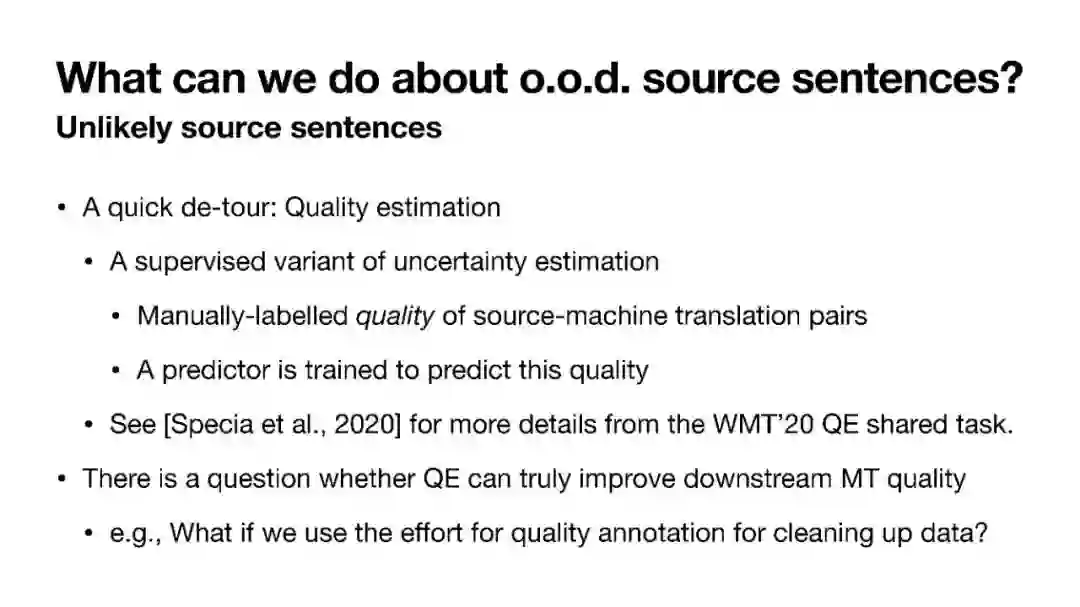 What can we do about o.o.d. source sentences?
Unlikely source sentences

• A quick de-tour: Quality estimation
• A supervised variant of uncertainty estimation
• Manually-labelled quality of source-machine translation pairs
• A predictor is trained to predict this quality
• See [Specia et al., 2020] for more details from the WMT'20 QE shared task.
• There is a question whether QE can truly improve downstream MT quality
• e.g., What if we use the effort for quality annotation for cleaning up data?